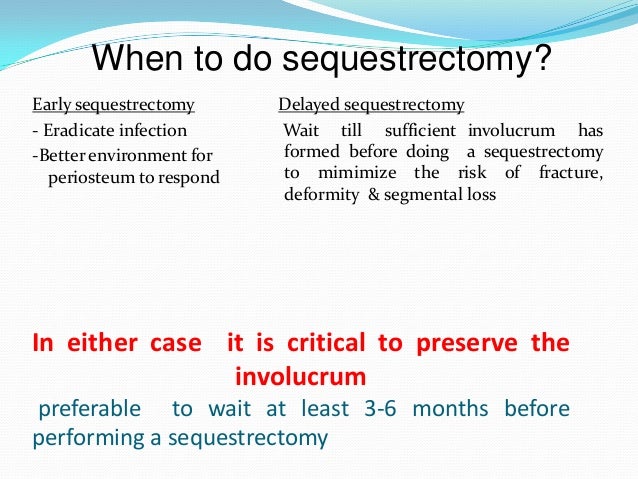 When to do sequestrectomy?

Early sequestrectomy

- Eradicate infection

-Better environment for periosteum to respond

Delayed sequestrectomy

Wait till sufficient involucrum has formed before doing a sequestrectomy to mimimize the risk of fracture, deformity & segmental loss

In either case it is critical to preserve the involucrum

preferable to wait at least 3-6 months before performing a sequestrectomy